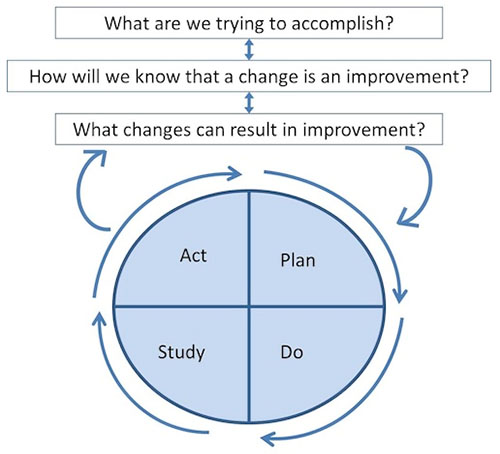 What are we trying to accomplish?

How will we know that a change is an improvement?

What changes can result in improvement?

Act

Plan

Study

Do